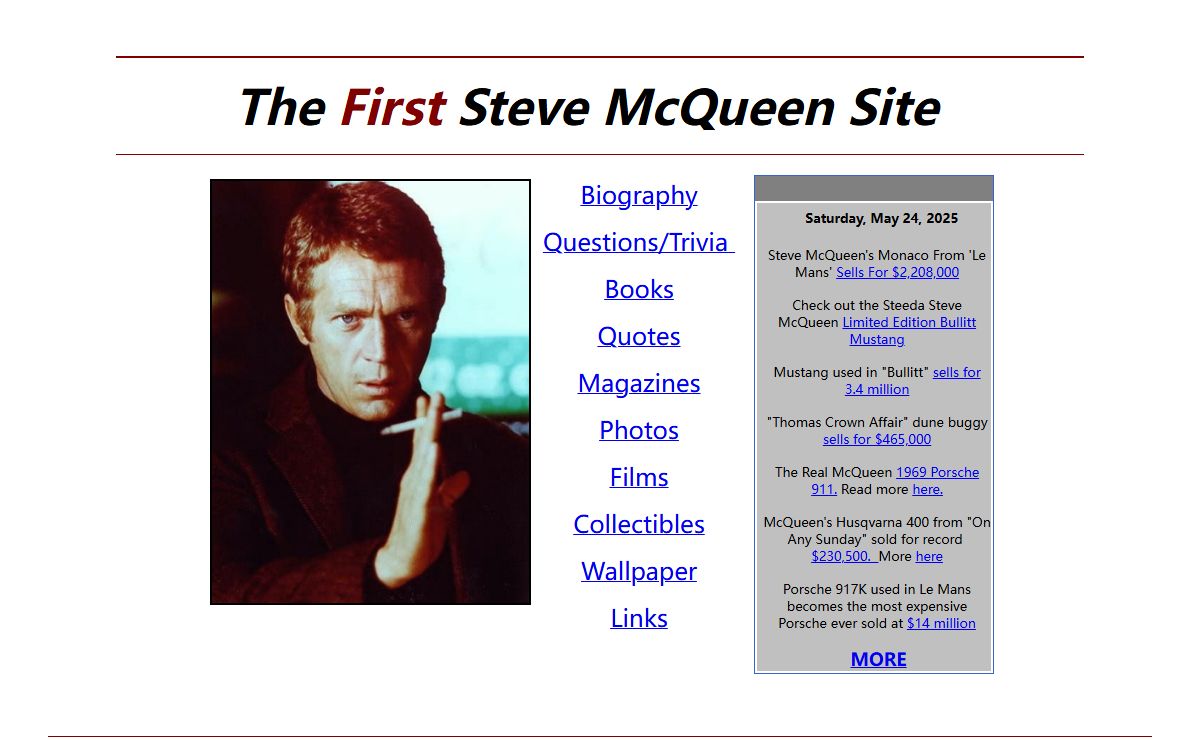 The First Steve McQueen Site

Biography

Questions/Trivia

Books

Quotes

Magazines

Photos

Films

Collectibles

Wallpaper

Links

Saturday, May 24, 2025

Steve McQueen's Monaco From 'Le Mans' Sells For $2,208,000

Check out the Steeda Steve McQueen Limited Edition Bullitt Mustang

Mustang used in "Bullitt" sells for 3.4 million

"Thomas Crown Affair" dune buggy sells for $465,000

The Real McQueen 1969 Porsche 911. Read more here.

McQueen's Husqvarna 400 from "On Any Sunday" sold for record $230,500. More here

Porsche 917K used in Le Mans becomes the most expensive Porsche ever sold at $14 million

MORE